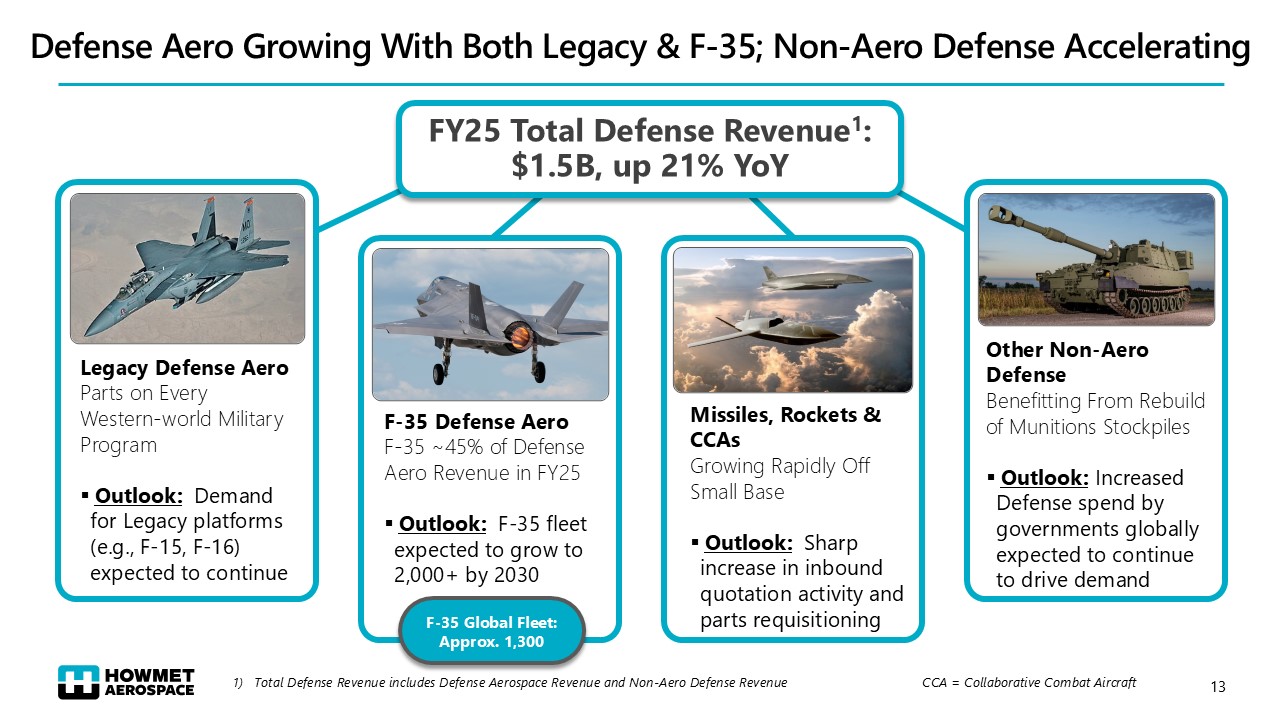 Defense Aero Growing With Both Legacy & F-35; Non-Aero Defense Accelerating

FY25 Total Defense Revenue$^1$: $1.5B, up 21% YoY

Legacy Defense Aero
Parts on Every Western-world Military Program

▪ Outlook: Demand for Legacy platforms (e.g., F-15, F-16) expected to continue

F-35 Defense Aero
F-35 ~45% of Defense Aero Revenue in FY25

▪ Outlook: F-35 fleet expected to grow to 2,000+ by 2030

F-35 Global Fleet: Approx. 1,300

Missiles, Rockets & CCAs
Growing Rapidly Off Small Base

▪ Outlook: Sharp increase in inbound quotation activity and parts requisitioning

Other Non-Aero Defense
Benefitting From Rebuild of Munitions Stockpiles

▪ Outlook: Increased Defense spend by governments globally expected to continue to drive demand

HOWMET AEROSPACE

1) Total Defense Revenue includes Defense Aerospace Revenue and Non-Aero Defense Revenue

CCA = Collaborative Combat Aircraft

13